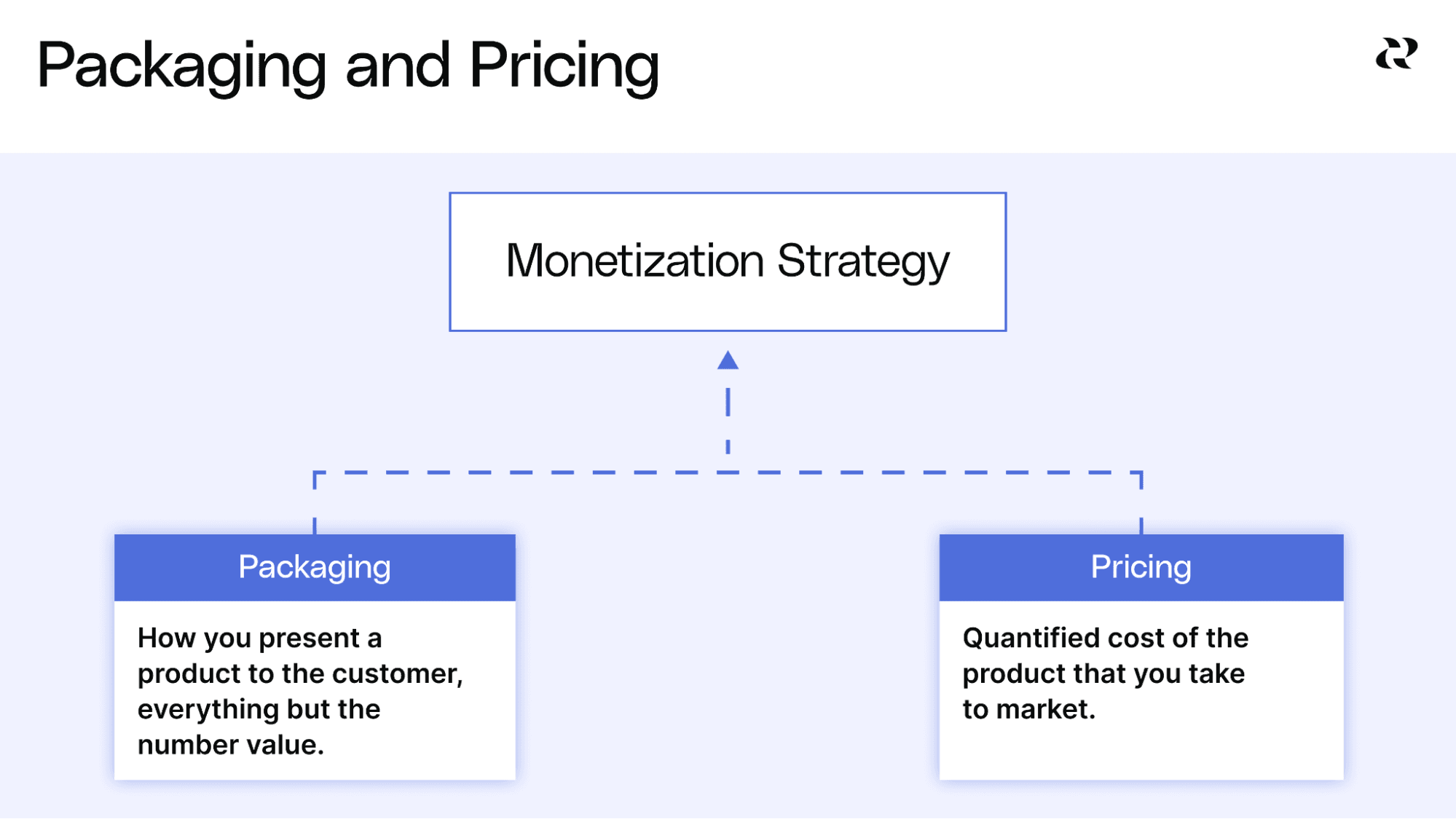 Packaging and Pricing

Monetization Strategy

Packaging

How you present a product to the customer, everything but the number value.

Pricing

Quantified cost of the product that you take to market.